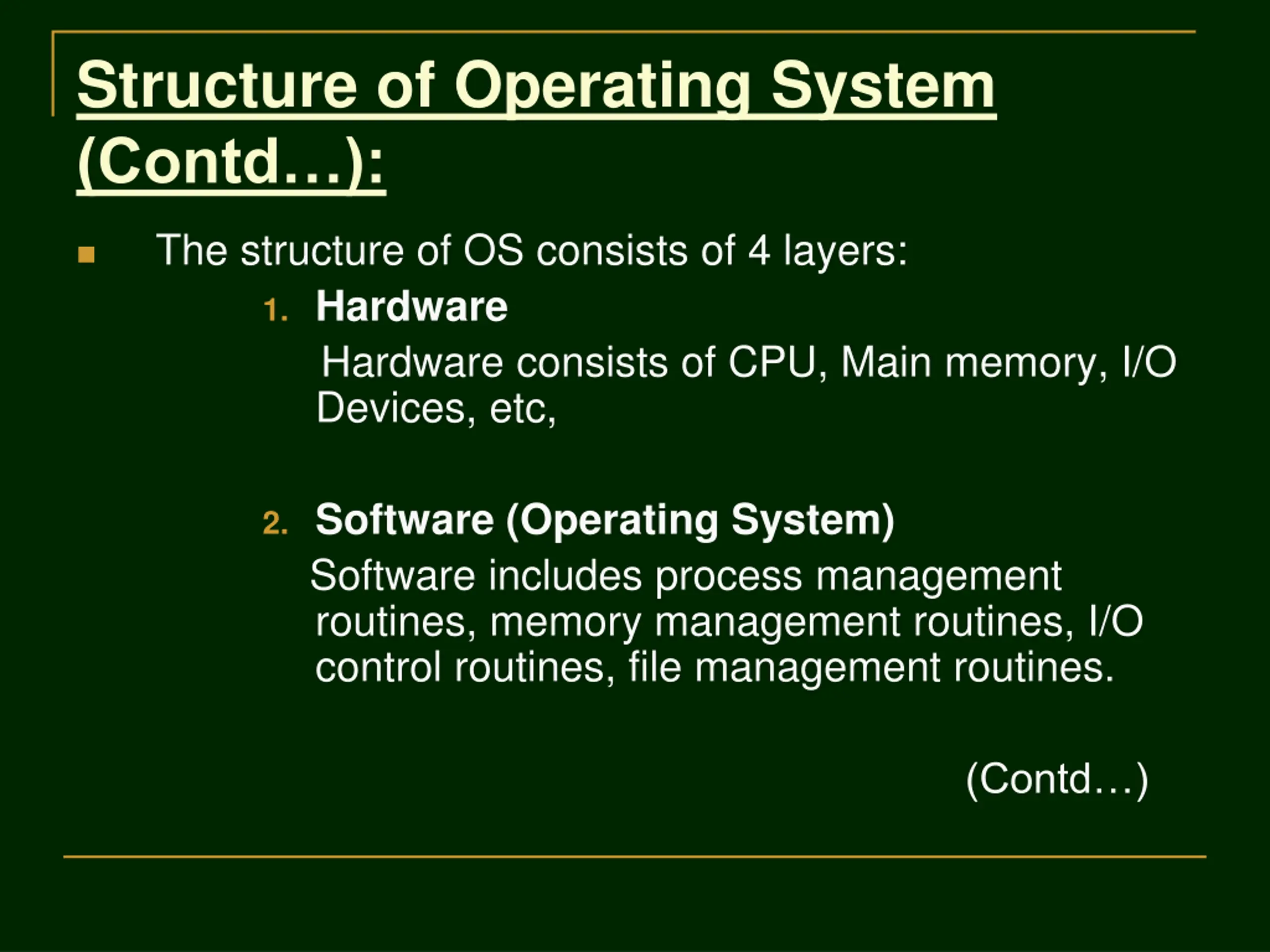 Structure of Operating System (Contd…):

The structure of OS consists of 4 layers:

1. Hardware

Hardware consists of CPU, Main memory, I/O Devices, etc,

2. Software (Operating System)

Software includes process management routines, memory management routines, I/O control routines, file management routines.

(Contd…)